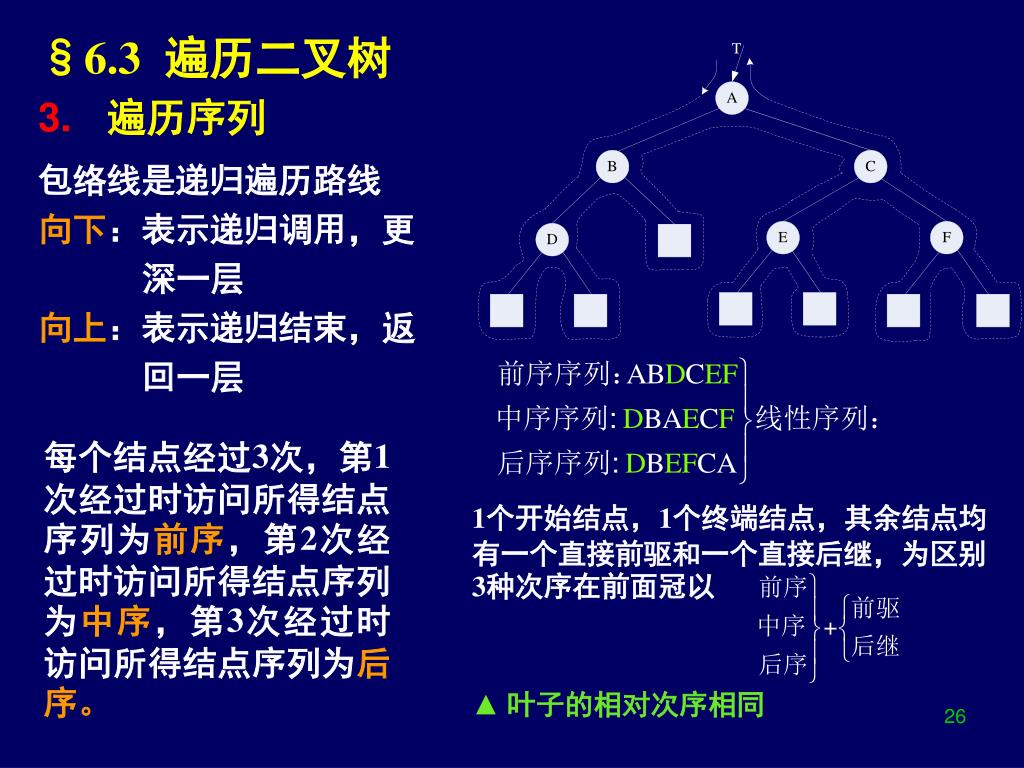 §6.3 遍历二叉树

3. 遍历序列

包络线是递归遍历路线

向下：表示递归调用，更深一层

向上：表示递归结束，返回一层

每个结点经过3次，第1次经过时访问所得结点序列为前序，第2次经过时访问所得结点序列为中序，第3次经过时访问所得结点序列为后序。

T

A

B

C

D

E

F

前序序列: ABDCEF
中序序列: DBAECF
后序序列: DBEFCA
线性序列:

1个开始结点，1个终端结点，其余结点均有一个直接前驱和一个直接后继，为区别3种次序在前面冠以

前序
中序
后序
+
前驱
后继

▲ 叶子的相对次序相同

26